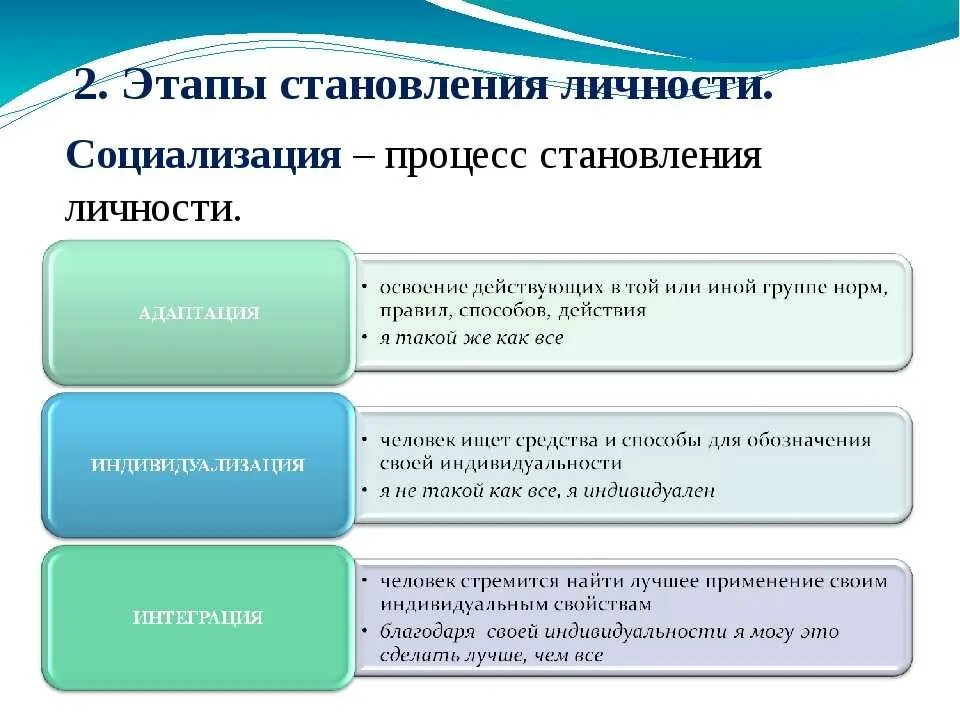 2. Этапы становления личности.

Социализация – процесс становления личности.

АДАПТАЦИЯ

• освоение действующих в той или иной группе норм, правил, способов, действия
• я такой же как все

ИНДИВИДУАЛИЗАЦИЯ

• человек ищет средства и способы для обозначения своей индивидуальности
• я не такой как все, я индивидуален

ИНТЕГРАЦИЯ

• человек стремится найти лучшее применение своим индивидуальным свойствам
• благодаря своей индивидуальности я могу это сделать лучше, чем все